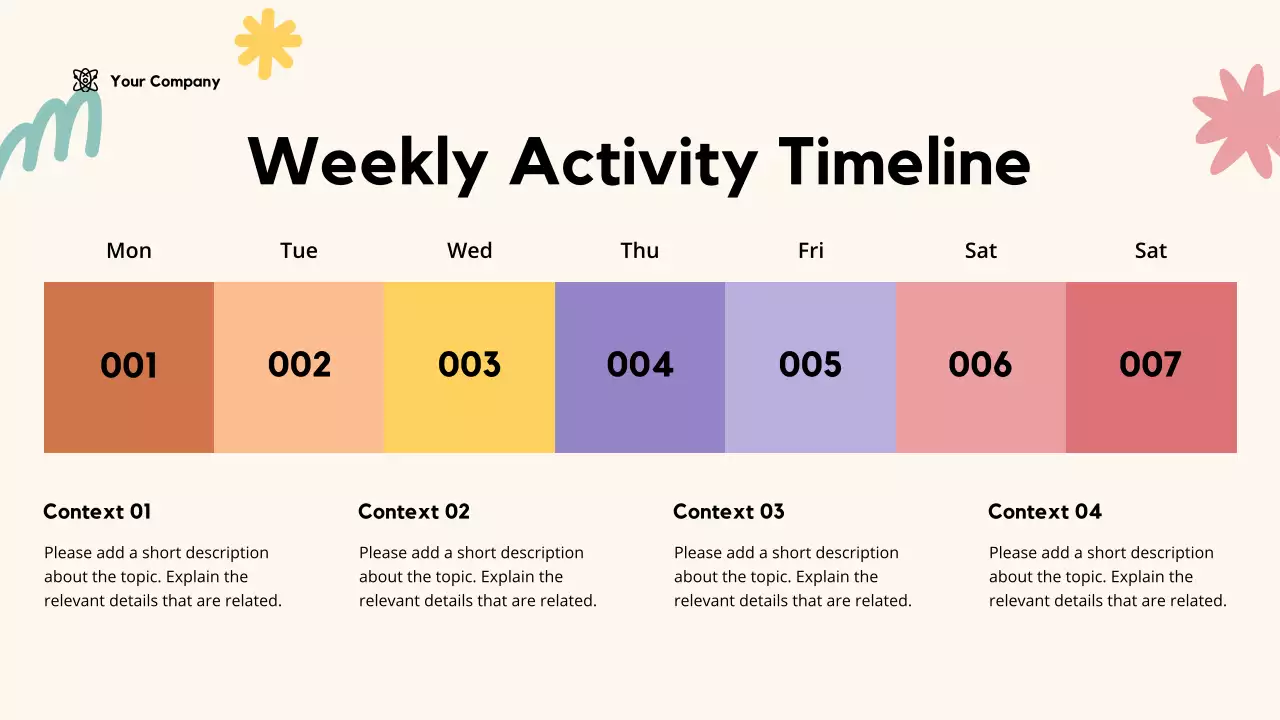 Your Company

Weekly Activity Timeline

| Mon | Tue | Wed | Thu | Fri | Sat | Sat |
|---|---|---|---|---|---|---|
| 001 | 002 | 003 | 004 | 005 | 006 | 007 |

Context 01

Please add a short description about the topic. Explain the relevant details that are related.

Context 02

Please add a short description about the topic. Explain the relevant details that are related.

Context 03

Please add a short description about the topic. Explain the relevant details that are related.

Context 04

Please add a short description about the topic. Explain the relevant details that are related.